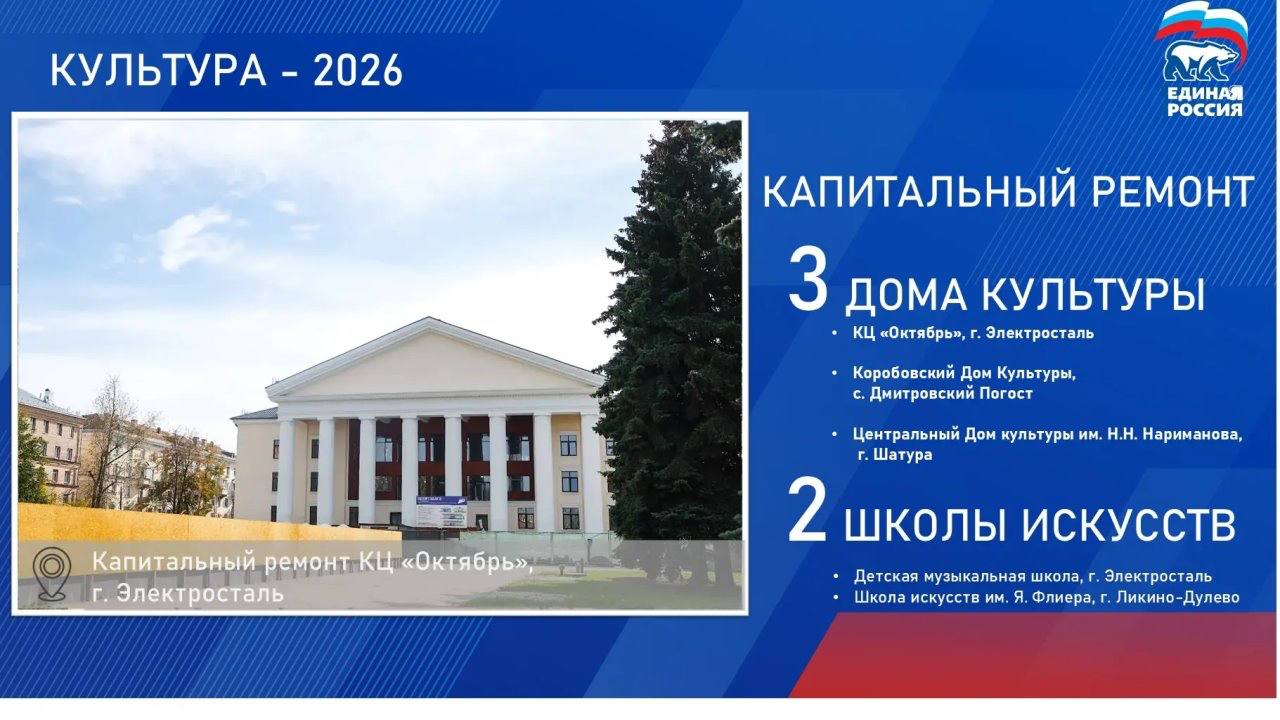 КУЛЬТУРА - 2026

ЕДИНАЯ РОССИЯ

Капитальный ремонт КЦ «Октябрь», г. Электросталь

КАПИТАЛЬНЫЙ РЕМОНТ

3 ДОМА КУЛЬТУРЫ

• КЦ «Октябрь», г. Электросталь

• Коробовский Дом Культуры, с. Дмитровский Погост

• Центральный Дом культуры им. Н.Н. Нариманова, г. Шатура

2 ШКОЛЫ ИСКУССТВ

• Детская музыкальная школа, г. Электросталь
• Школа искусств им. Я. Флиера, г. Ликино-Дулево